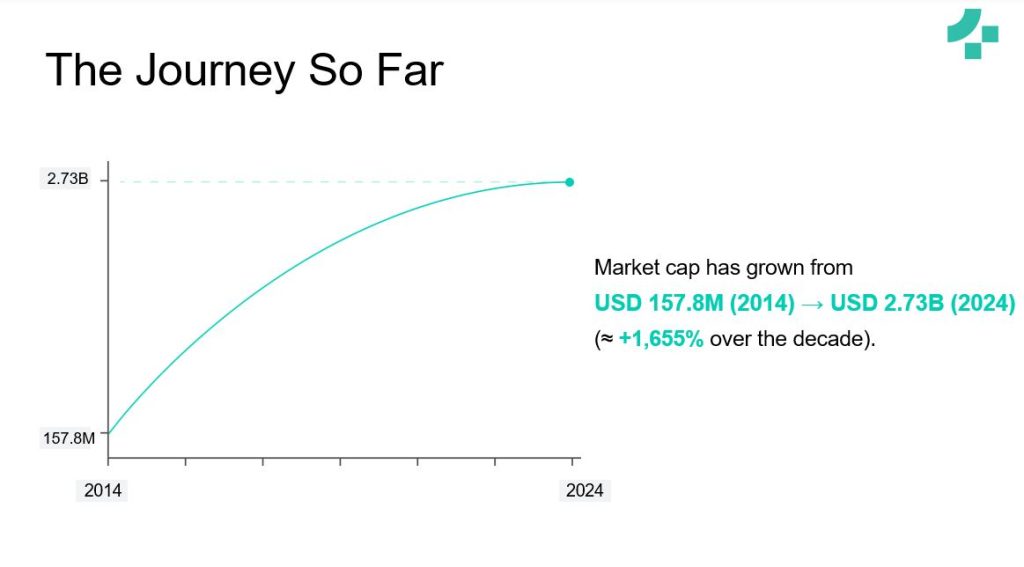 The Journey So Far

2.73B

157.8M

2014

2024

Market cap has grown from
USD 157.8M (2014) → USD 2.73B (2024)
(≈ +1,655% over the decade).